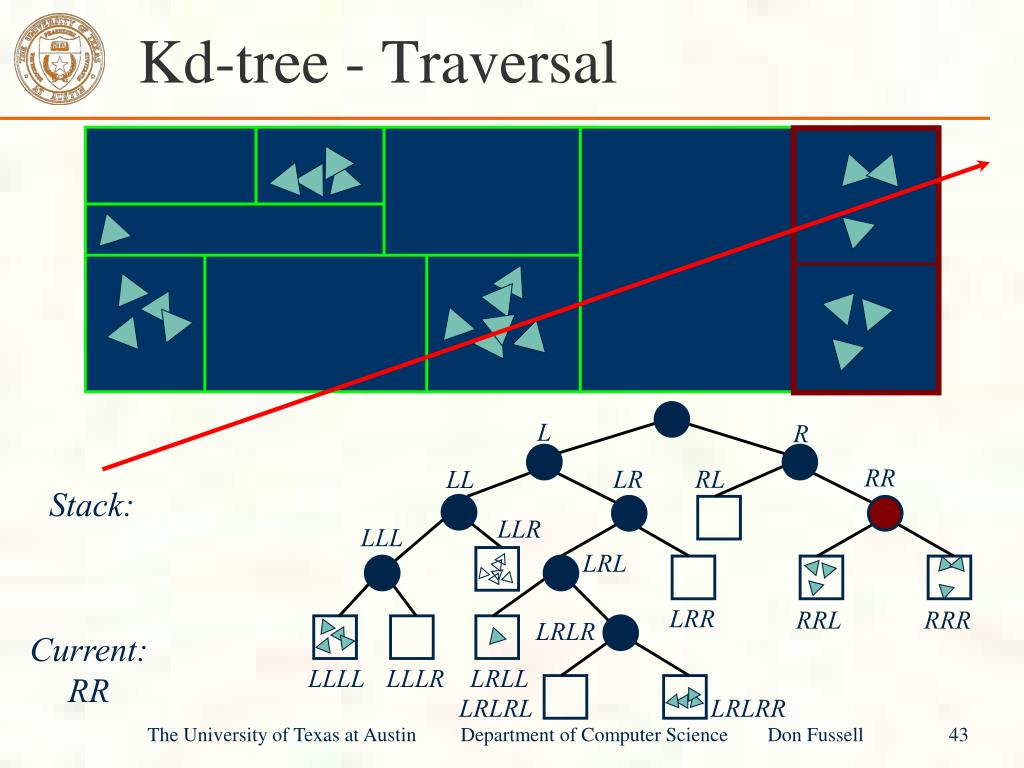 Kd-tree - Traversal

Stack:

Current: RR

L
R
LL
LR
RL
RR
LLL
LLR
LRL
LRR
RRL
RRR
LRLR
LLLL
LLLR
LRLL
LRLRL
LRLRR

The University of Texas at Austin
Department of Computer Science
Don Fussell
43